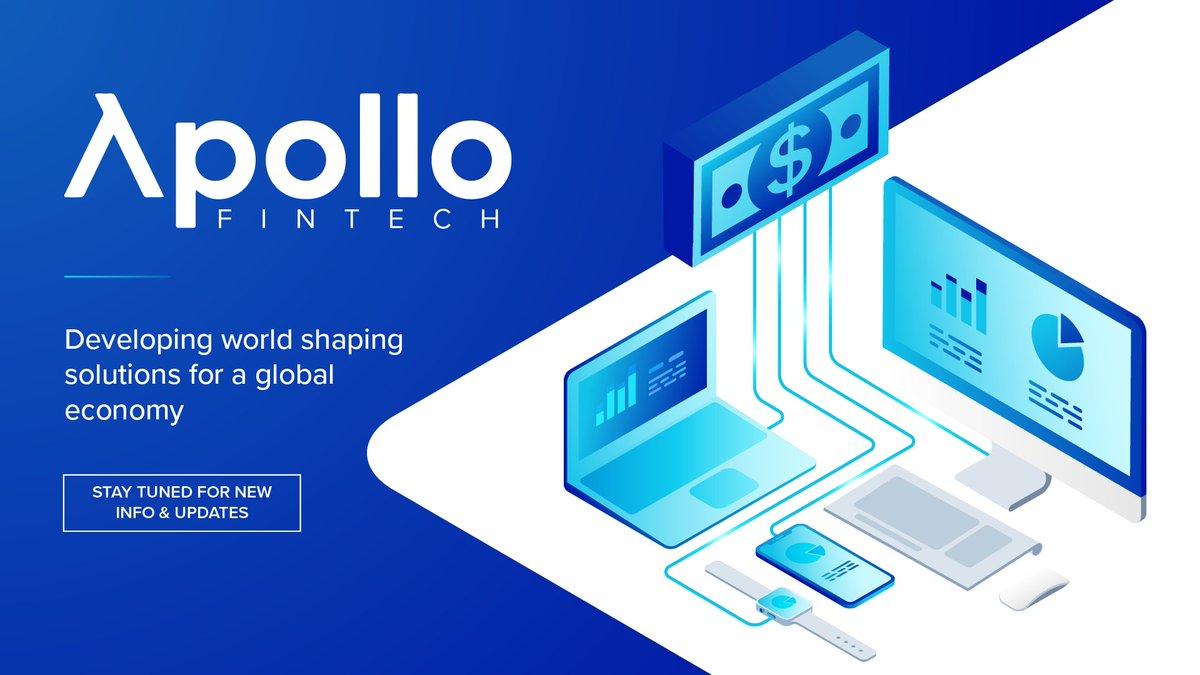 Apollo
FINTECH

Developing world shaping solutions for a global economy

STAY TUNED FOR NEW INFO & UPDATES

$